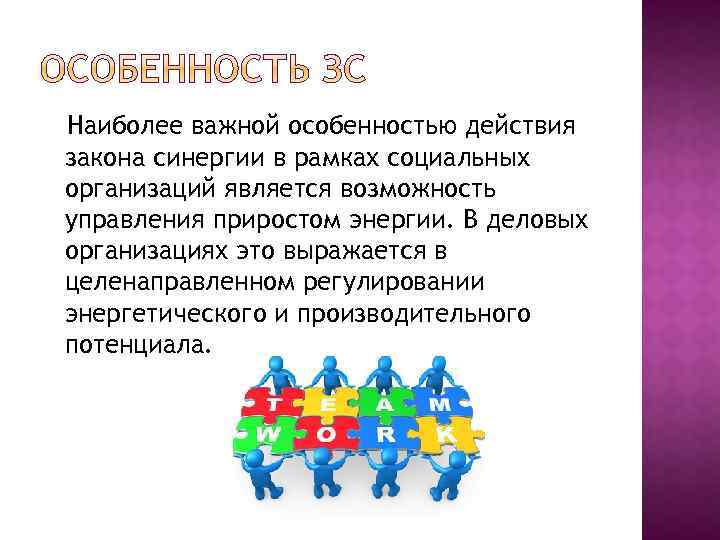 ОСОБЕННОСТЬ ЗС

Наиболее важной особенностью действия закона синергии в рамках социальных организаций является возможность управления приростом энергии. В деловых организациях это выражается в целенаправленном регулировании энергетического и производительного потенциала.

T E A M
W O R K